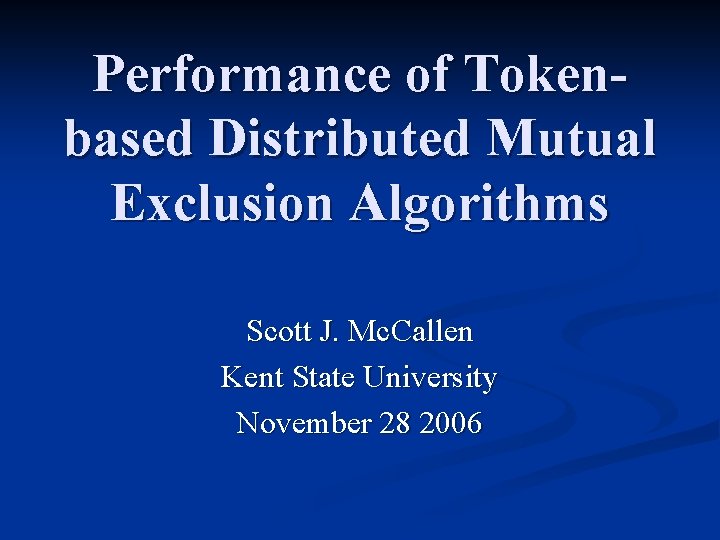 Performance of Token-based Distributed Mutual Exclusion Algorithms

Scott J. McCallen
Kent State University
November 28 2006